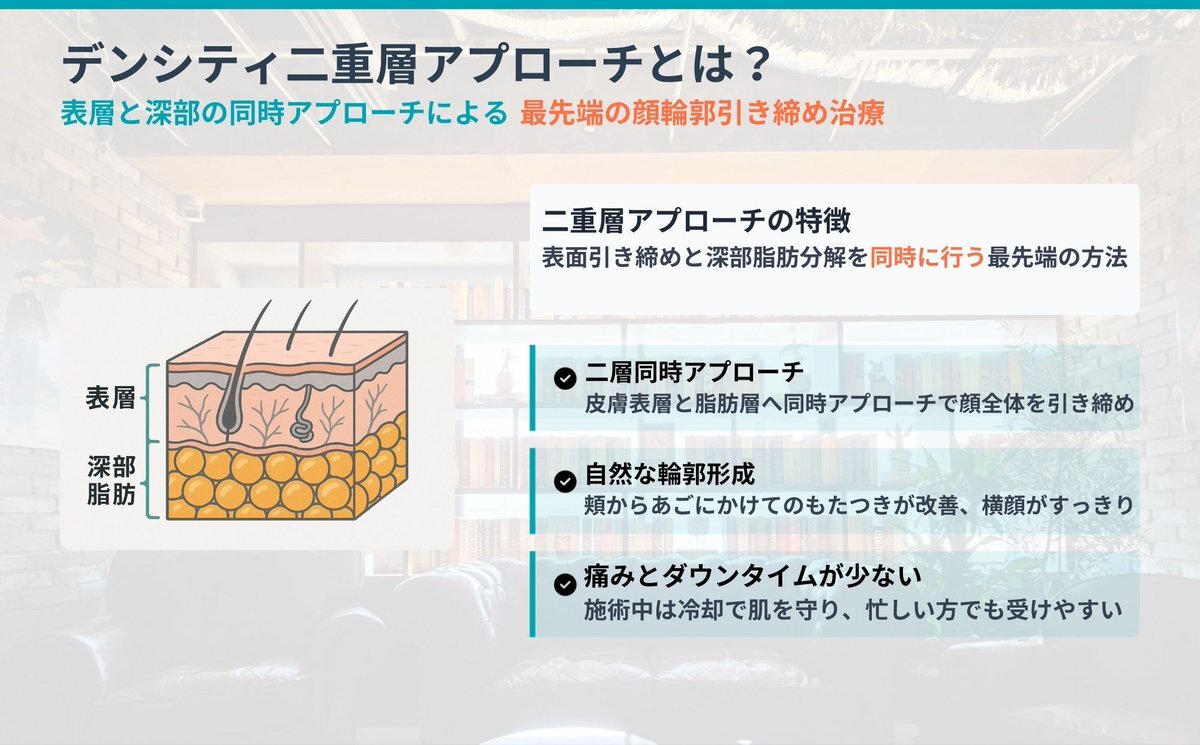 デンシティ二重層アプローチとは？

表層と深部の同時アプローチによる 最先端の顔輪郭引き締め治療

二重層アプローチの特徴

表面引き締めと深部脂肪分解を同時に行う最先端の方法

表層

深部脂肪

二層同時アプローチ

皮膚表層と脂肪層へ同時アプローチで顔全体を引き締め

自然な輪郭形成

頬からあごにかけてのもたつきが改善、横顔がすっきり

痛みとダウンタイムが少ない

施術中は冷却で肌を守り、忙しい方でも受けやすい